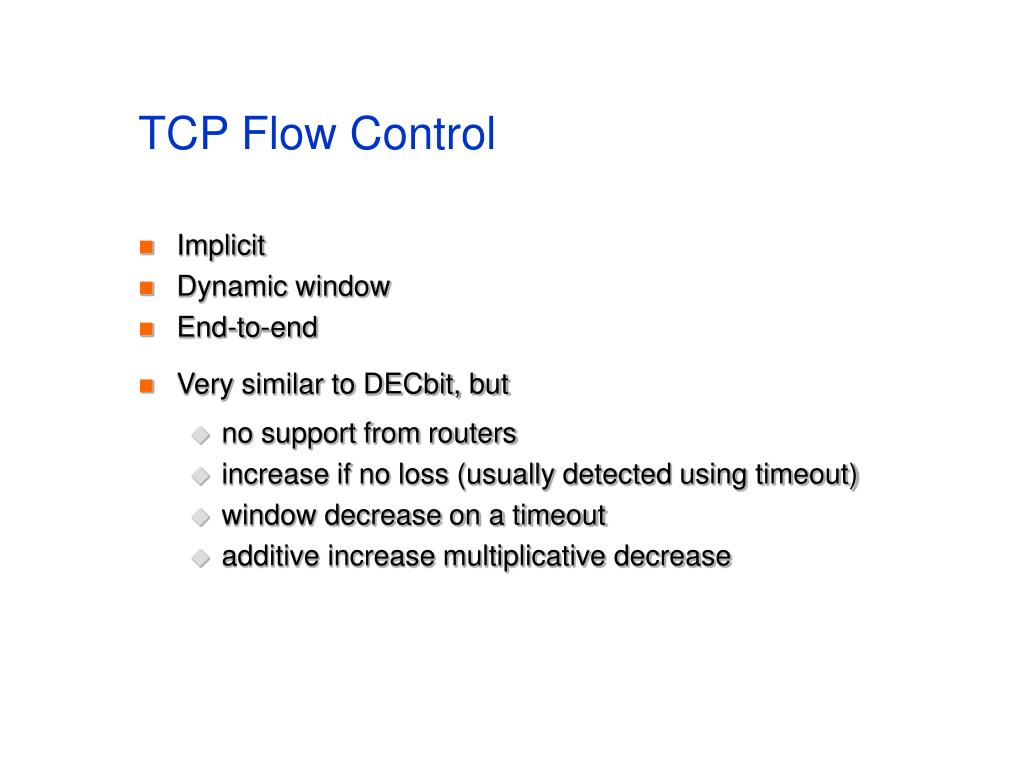 TCP Flow Control

- Implicit
- Dynamic window
- End-to-end

- Very similar to DECbit, but
  - no support from routers
  - increase if no loss (usually detected using timeout)
  - window decrease on a timeout
  - additive increase multiplicative decrease